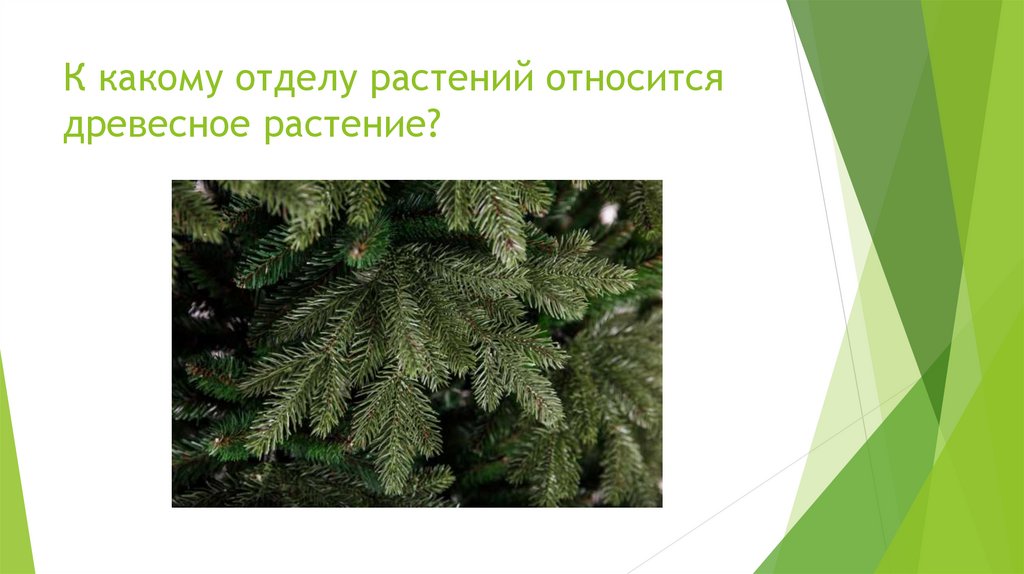 К какому отделу растений относится древесное растение?